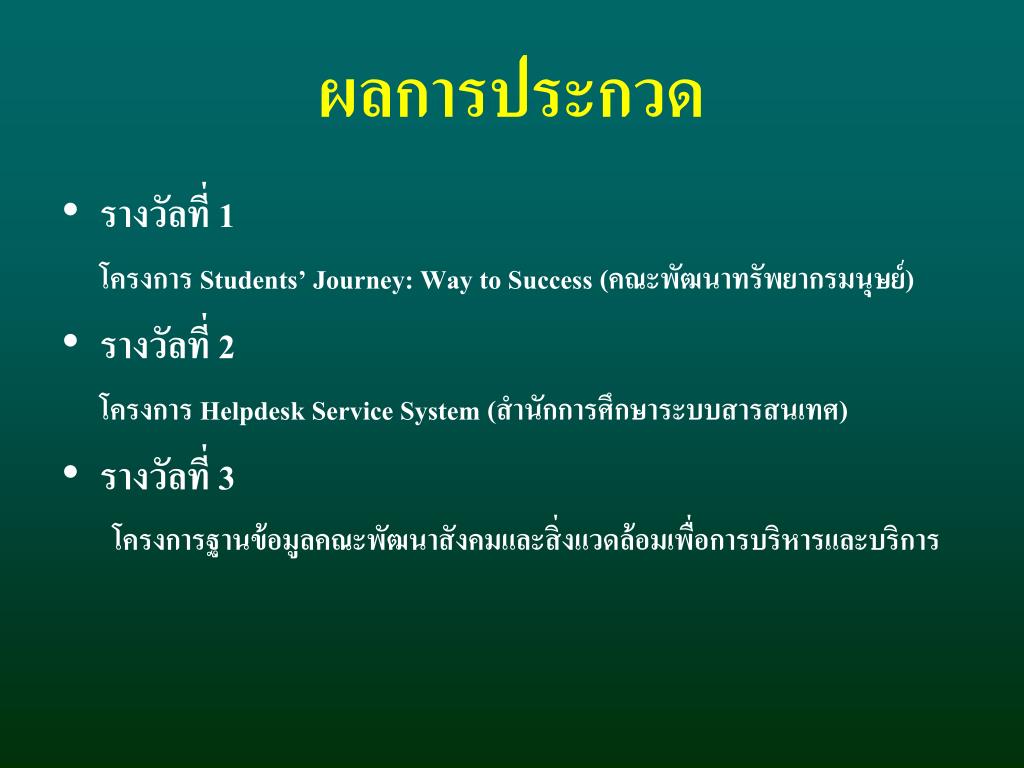 ผลการประกวด

• รางวัลที่ 1

โครงการ Students' Journey: Way to Success (คณะพัฒนาทรัพยากรมนุษย์)

• รางวัลที่ 2

โครงการ Helpdesk Service System (สำนักการศึกษาระบบสารสนเทศ)

• รางวัลที่ 3

โครงการฐานข้อมูลคณะพัฒนาสังคมและสิ่งแวดล้อมเพื่อการบริหารและบริการ